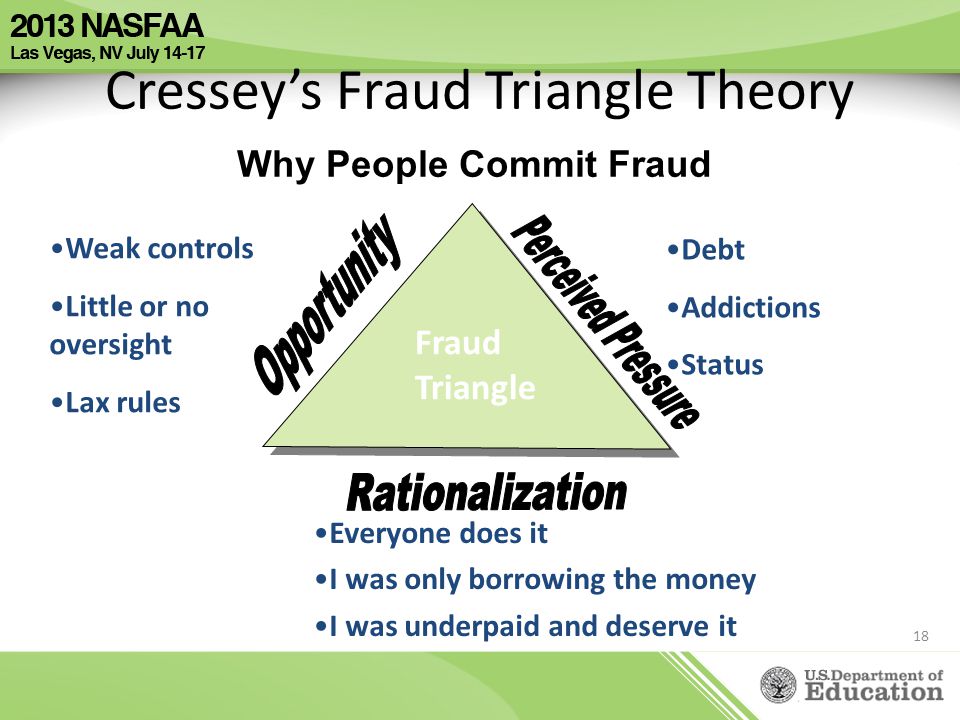 2013 NASFAA
Las Vegas, NV July 14-17

Cressey's Fraud Triangle Theory

Why People Commit Fraud

•Weak controls

•Little or no oversight

•Lax rules

Opportunity

Fraud Triangle

Perceived Pressure

•Debt

•Addictions

•Status

Rationalization

•Everyone does it

•I was only borrowing the money

•I was underpaid and deserve it

18

U.S. Department of Education